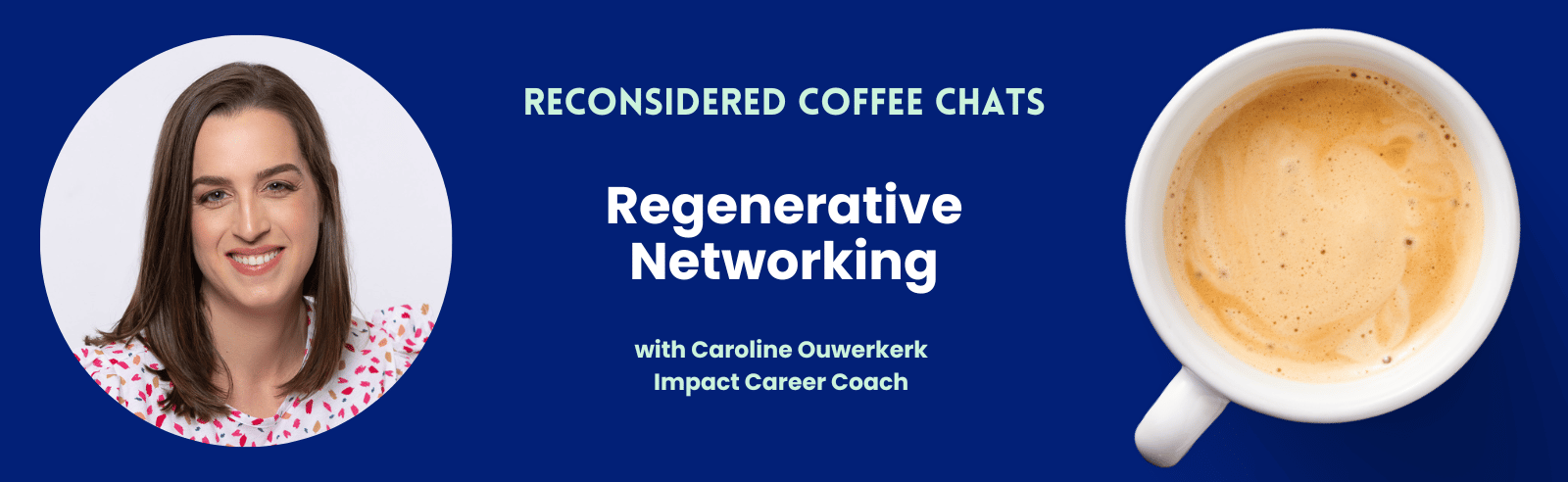 RECONSIDERED COFFEE CHATS

Regenerative Networking

with Caroline Ouwerkerk
Impact Career Coach